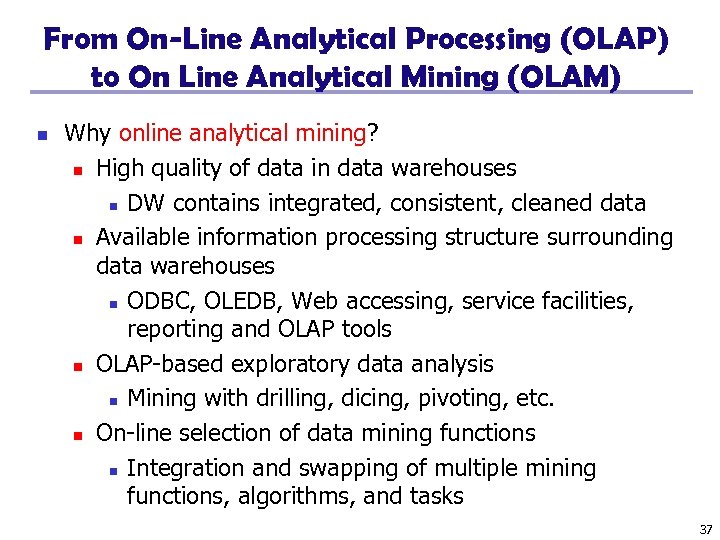 From On-Line Analytical Processing (OLAP) to On Line Analytical Mining (OLAM)

- Why online analytical mining?
  - High quality of data in data warehouses
    - DW contains integrated, consistent, cleaned data
  - Available information processing structure surrounding data warehouses
    - ODBC, OLEDB, Web accessing, service facilities, reporting and OLAP tools
  - OLAP-based exploratory data analysis
    - Mining with drilling, dicing, pivoting, etc.
  - On-line selection of data mining functions
    - Integration and swapping of multiple mining functions, algorithms, and tasks

37